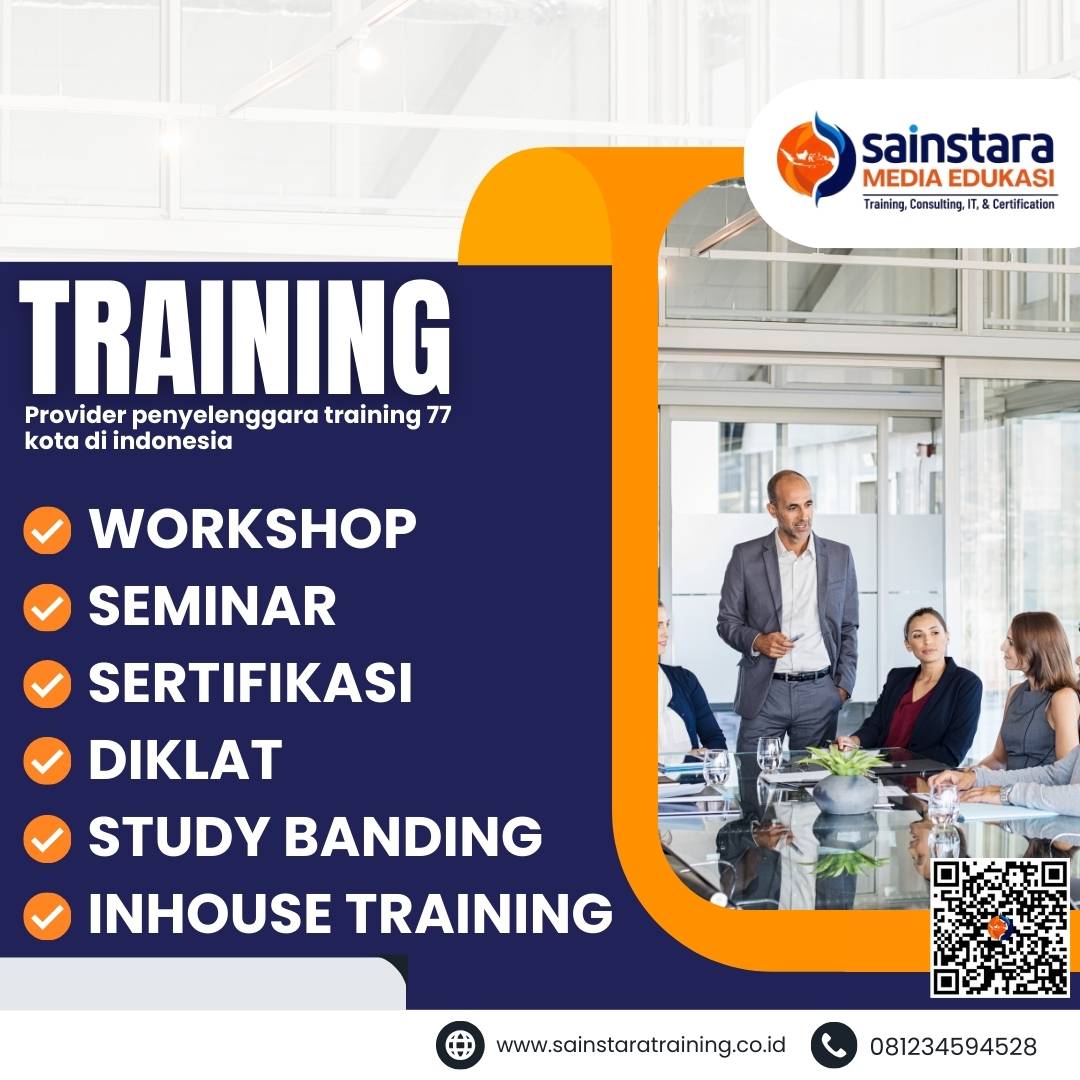 sainstara
MEDIA EDUKASI
Training, Consulting, IT, & Certification

TRAINING
Provider penyelenggara training 77 kota di indonesia

WORKSHOP
SEMINAR
SERTIFIKASI
DIKLAT
STUDY BANDING
INHOUSE TRAINING

www.sainstaratraining.co.id
081234594528